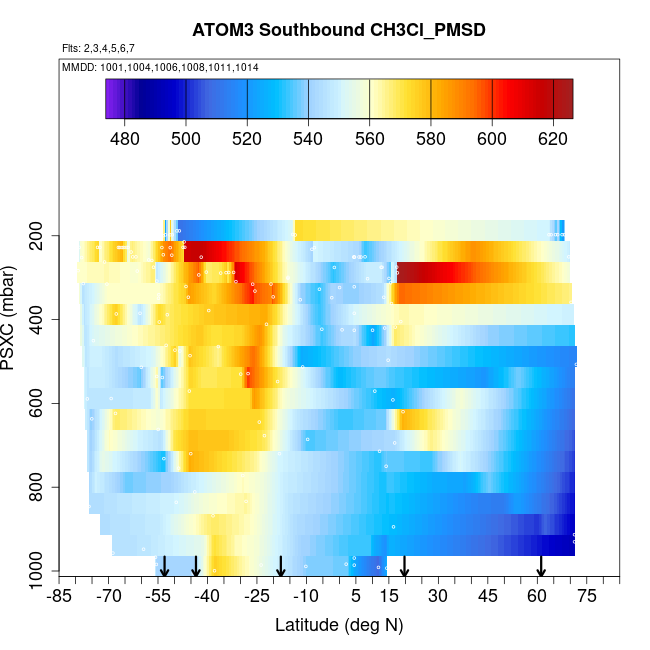 ATOM3 Southbound CH3Cl_PMSD
Flts: 2,3,4,5,6,7
MMDD: 1001,1004,1006,1008,1011,1014

480 500 520 540 560 580 600 620

PSXC (mbar)
200
400
600
800
1000

-85 -70 -55 -40 -25 -10 5 15 30 45 60 75
Latitude (deg N)